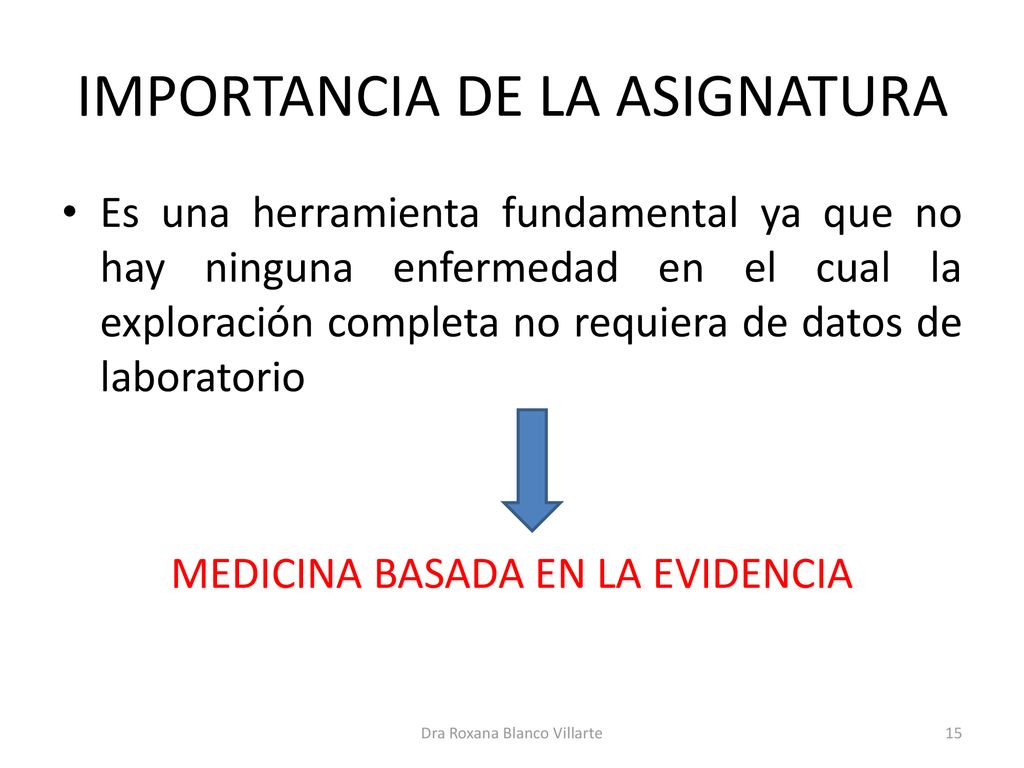 IMPORTANCIA DE LA ASIGNATURA

• Es una herramienta fundamental ya que no hay ninguna enfermedad en el cual la exploración completa no requiera de datos de laboratorio

MEDICINA BASADA EN LA EVIDENCIA

Dra Roxana Blanco Villarte

15